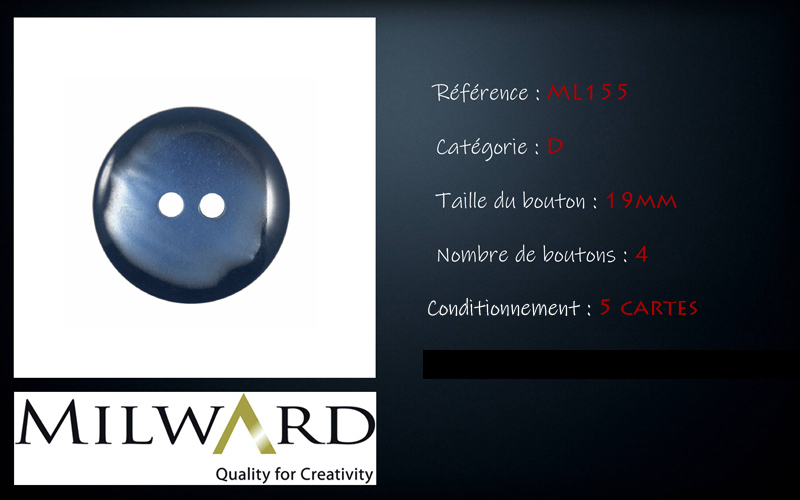 Référence : ML155

Catégorie : D

Taille du bouton : 19MM

Nombre de boutons : 4

Conditionnement : 5 CARTES

MILWARD

Quality for Creativity